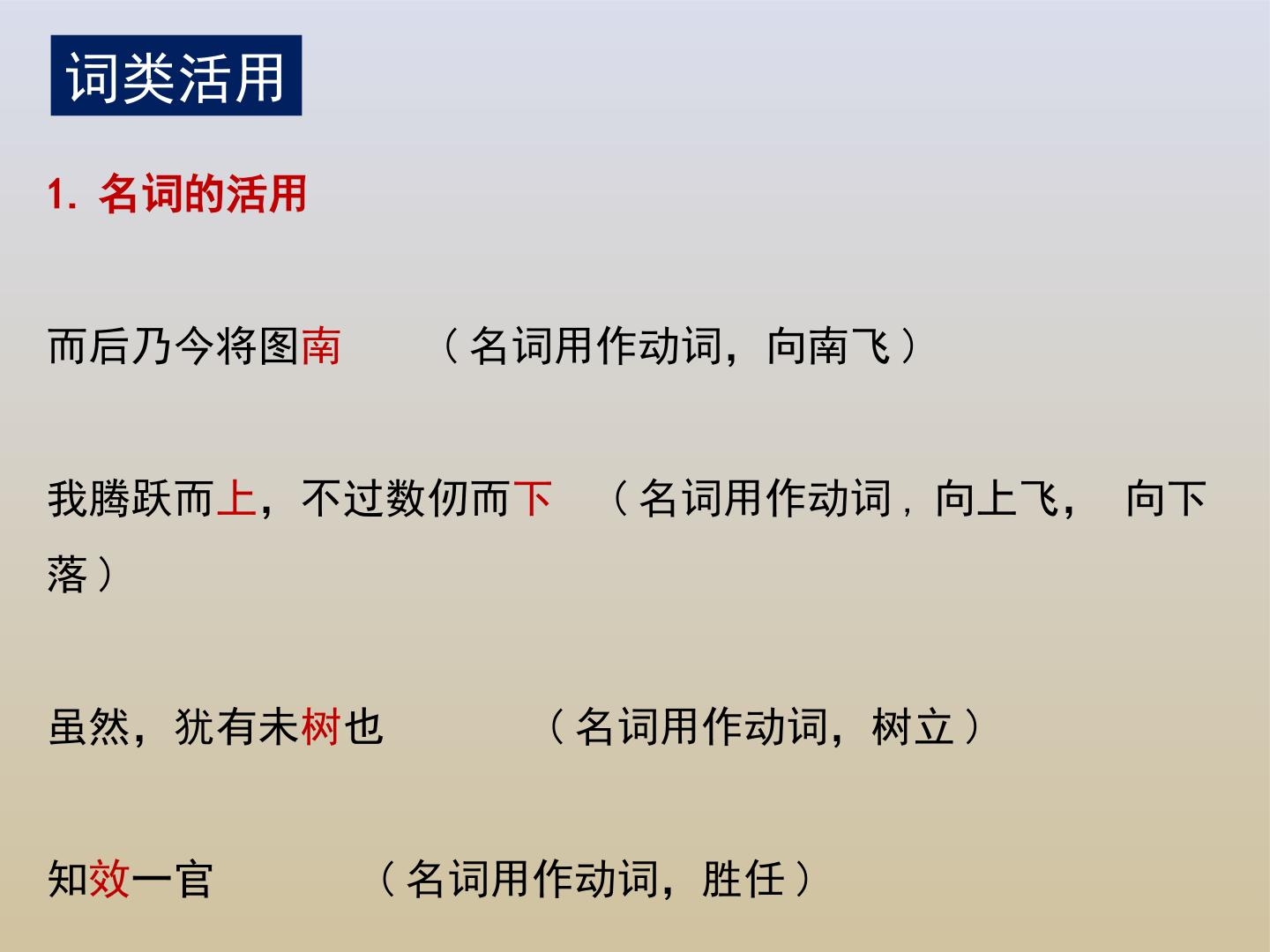 词类活用

1. 名词的活用

而后乃今将图南　（名词用作动词，向南飞）

我腾跃而上，不过数仞而下　（名词用作动词，向上飞，　向下落）

虽然，犹有未树也　（名词用作动词，树立）

知效一官　（名词用作动词，胜任）